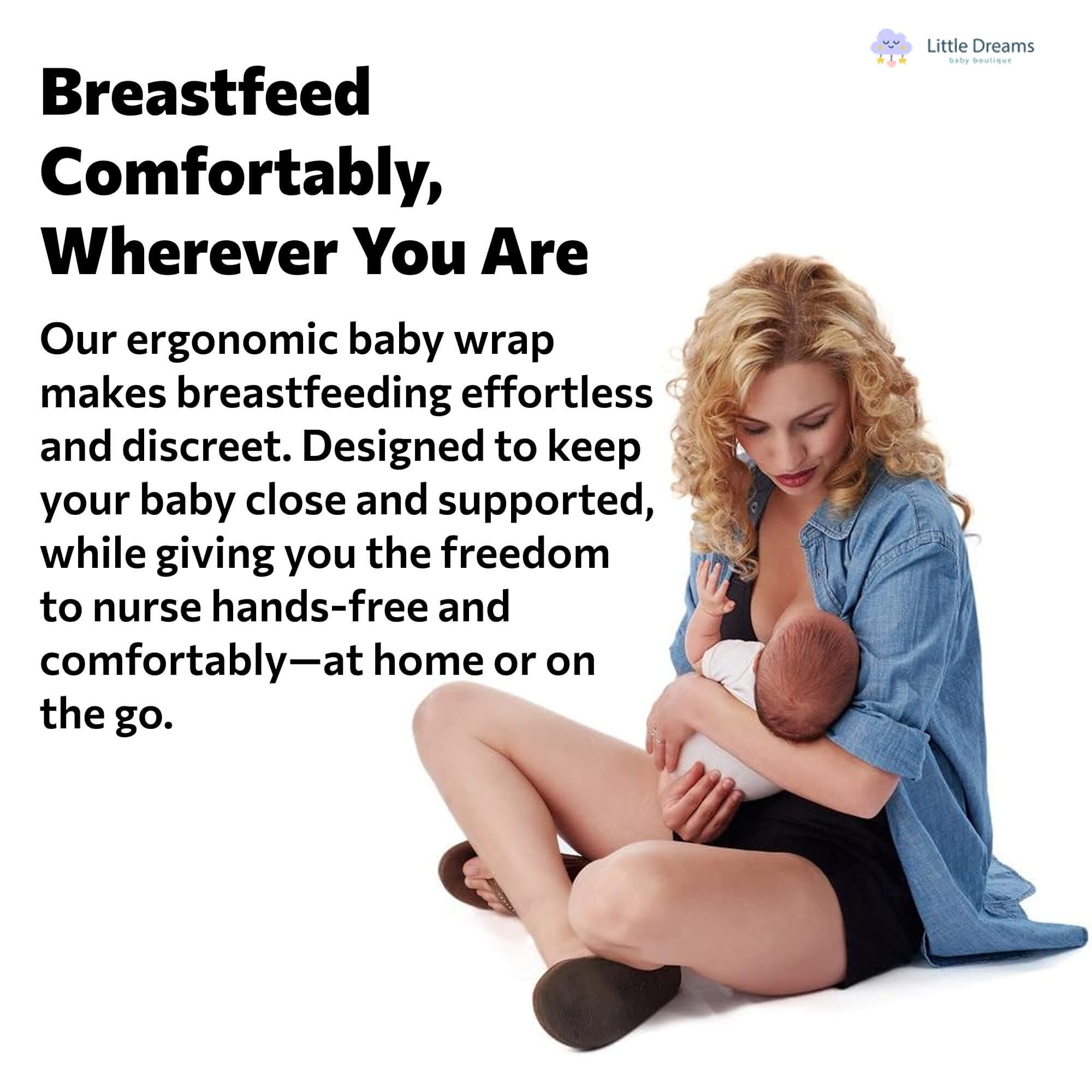 Little Dreams
baby boutique

Breastfeed Comfortably, Wherever You Are

Our ergonomic baby wrap makes breastfeeding effortless and discreet. Designed to keep your baby close and supported, while giving you the freedom to nurse hands-free and comfortably—at home or on the go.